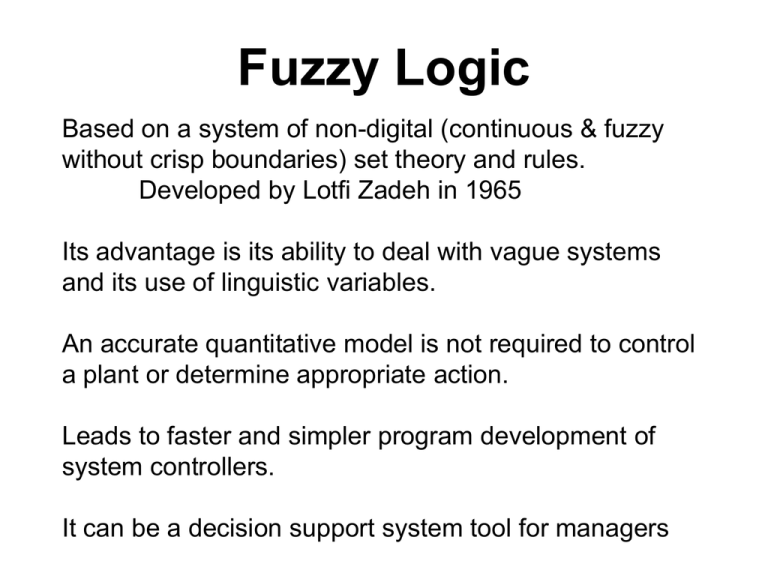 Fuzzy Logic

Based on a system of non-digital (continuous & fuzzy without crisp boundaries) set theory and rules.
Developed by Lotfi Zadeh in 1965

Its advantage is its ability to deal with vague systems and its use of linguistic variables.

An accurate quantitative model is not required to control a plant or determine appropriate action.

Leads to faster and simpler program development of system controllers.

It can be a decision support system tool for managers